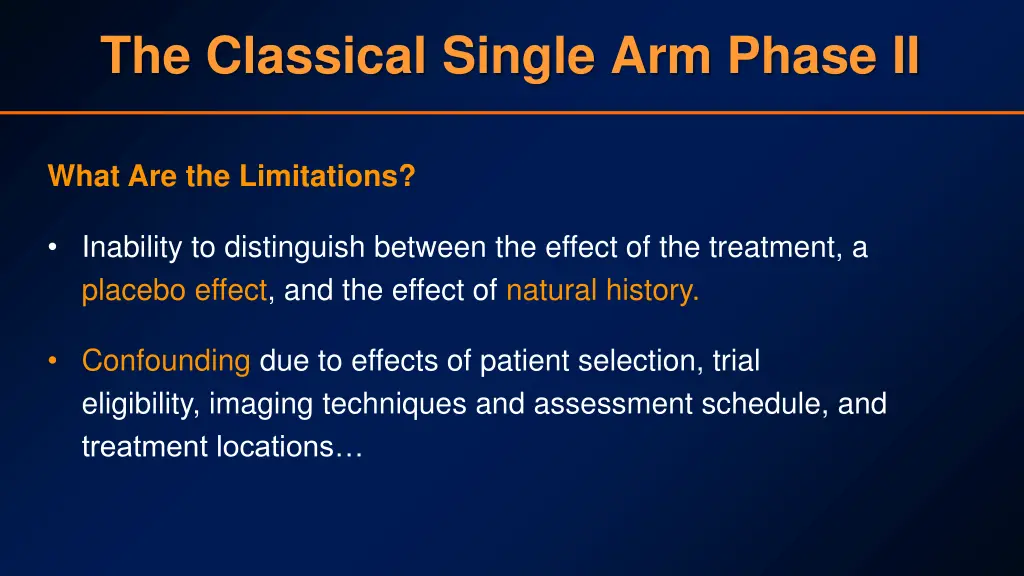 The Classical Single Arm Phase II

What Are the Limitations?

• Inability to distinguish between the effect of the treatment, a placebo effect, and the effect of natural history.

• Confounding due to effects of patient selection, trial eligibility, imaging techniques and assessment schedule, and treatment locations…